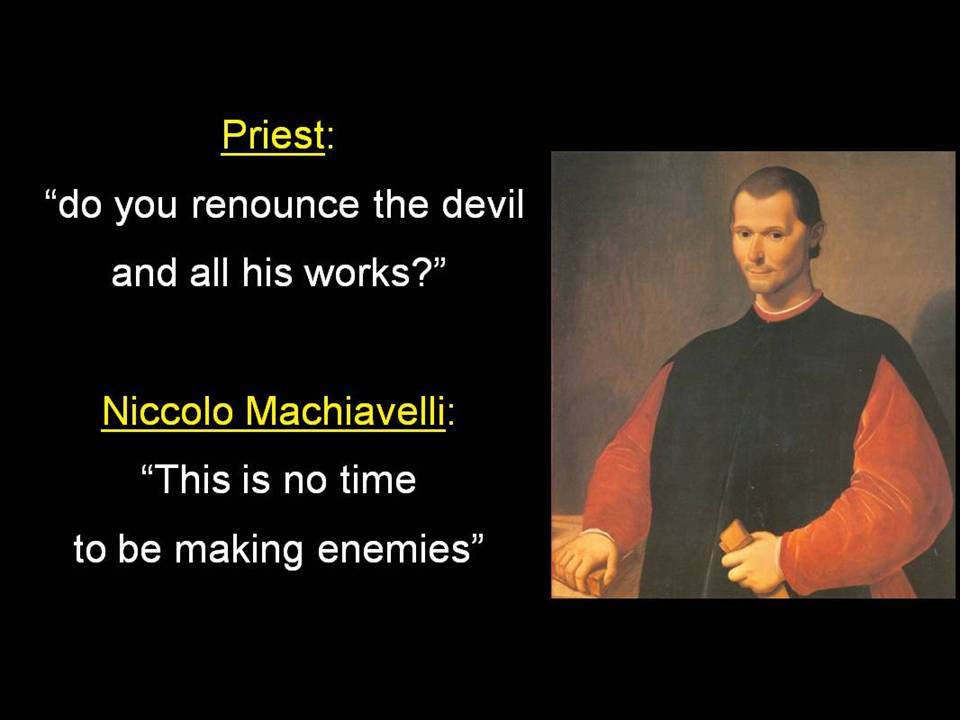 Priest:

“do you renounce the devil and all his works?”

Niccolo Machiavelli:

“This is no time to be making enemies”